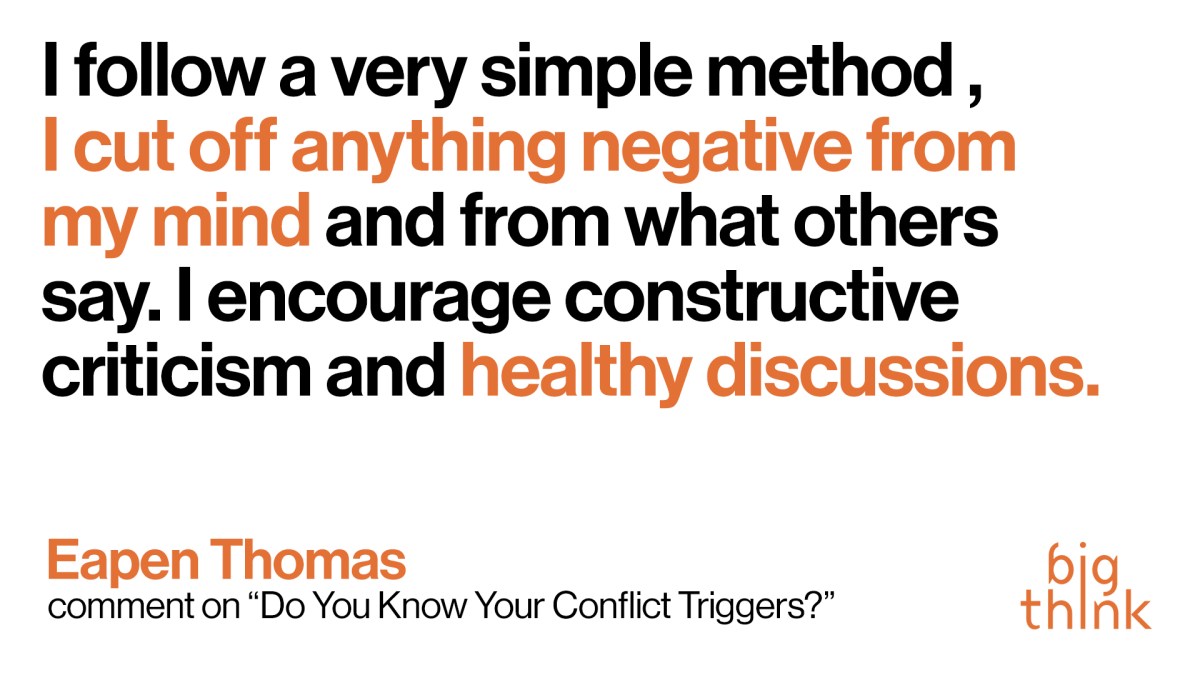 I follow a very simple method , I cut off anything negative from my mind and from what others say. I encourage constructive criticism and healthy discussions.

Eapen Thomas
comment on “Do You Know Your Conflict Triggers?”

big think